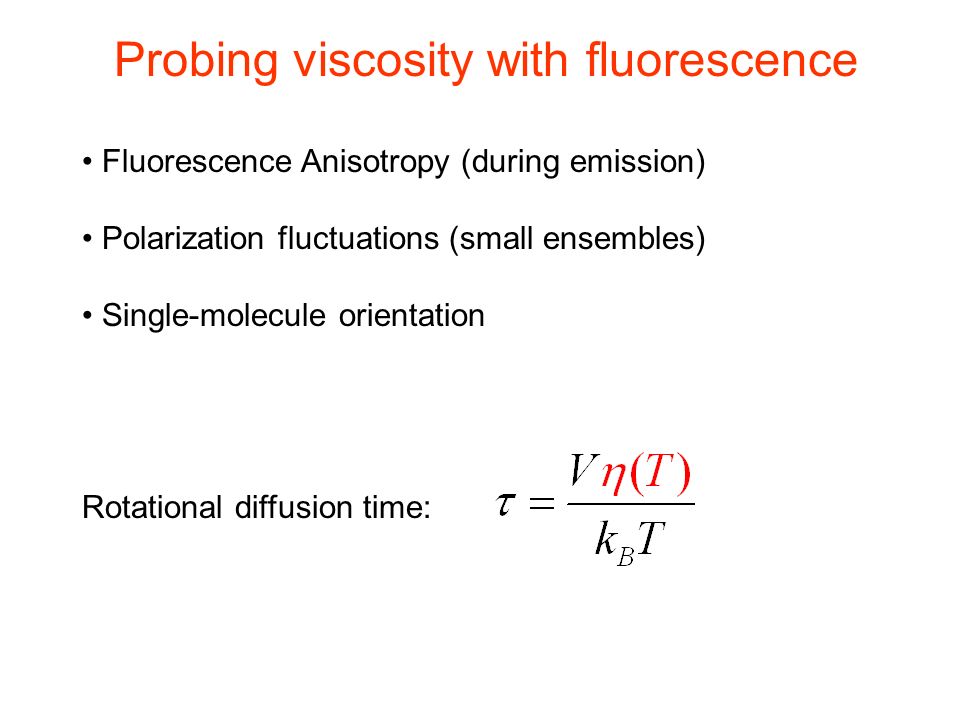 Probing viscosity with fluorescence

• Fluorescence Anisotropy (during emission)

• Polarization fluctuations (small ensembles)

• Single-molecule orientation

Rotational diffusion time: $\tau = \frac{V\eta(T)}{k_B T}$